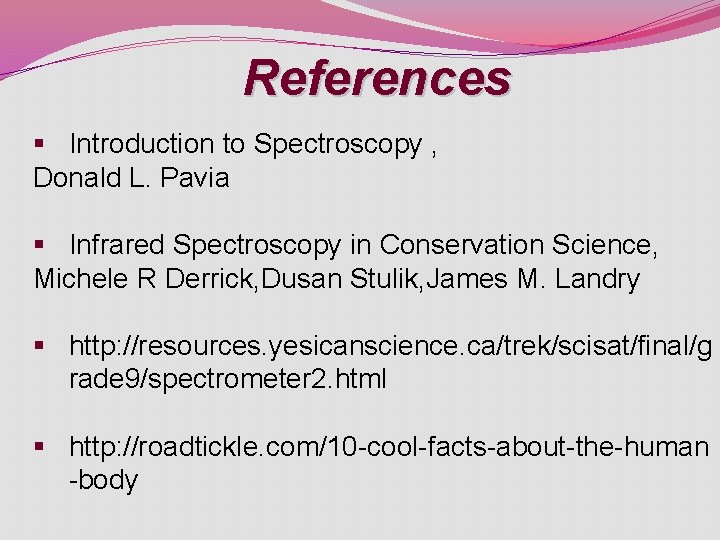 References

▪ Introduction to Spectroscopy , Donald L. Pavia

▪ Infrared Spectroscopy in Conservation Science, Michele R Derrick,Dusan Stulik,James M. Landry

▪ http://resources.yesicanscience.ca/trek/scisat/final/grade9/spectrometer2.html

▪ http://roadtickle.com/10-cool-facts-about-the-human-body